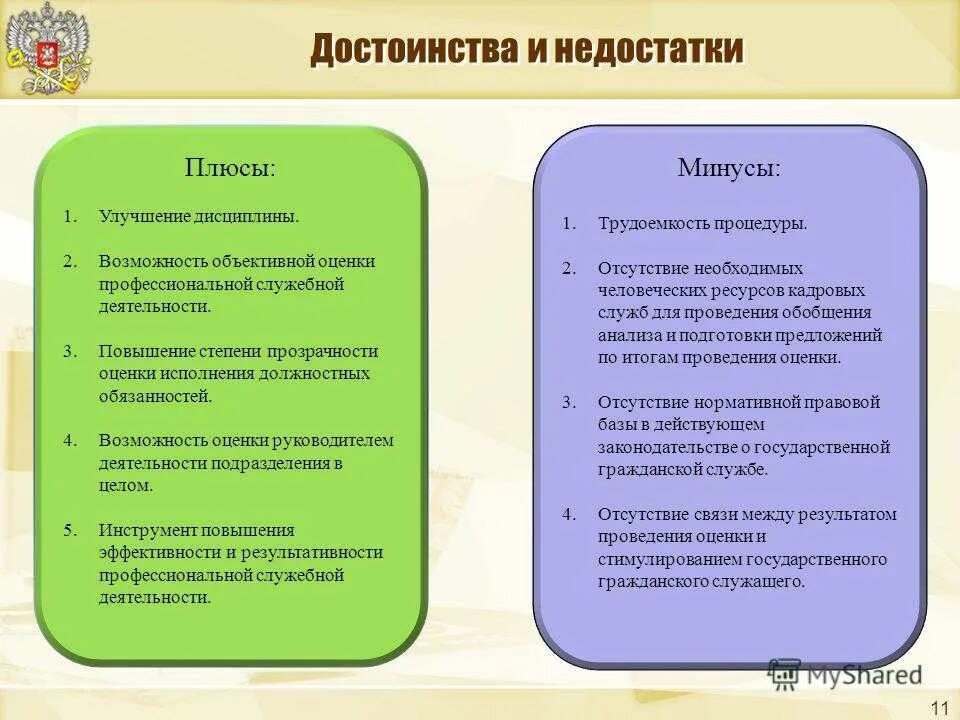 Достоинства и недостатки

Плюсы:

1. Улучшение дисциплины.

2. Возможность объективной оценки профессиональной служебной деятельности.

3. Повышение степени прозрачности оценки исполнения должностных обязанностей.

4. Возможность оценки руководителем деятельности подразделения в целом.

5. Инструмент повышения эффективности и результативности профессиональной служебной деятельности.

Минусы:

1. Трудоемкость процедуры.

2. Отсутствие необходимых человеческих ресурсов кадровых служб для проведения обобщения анализа и подготовки предложений по итогам проведения оценки.

3. Отсутствие нормативной правовой базы в действующем законодательстве о государственной гражданской службе.

4. Отсутствие связи между результатом проведения оценки и стимулированием государственного гражданского служащего.

MyShared

11